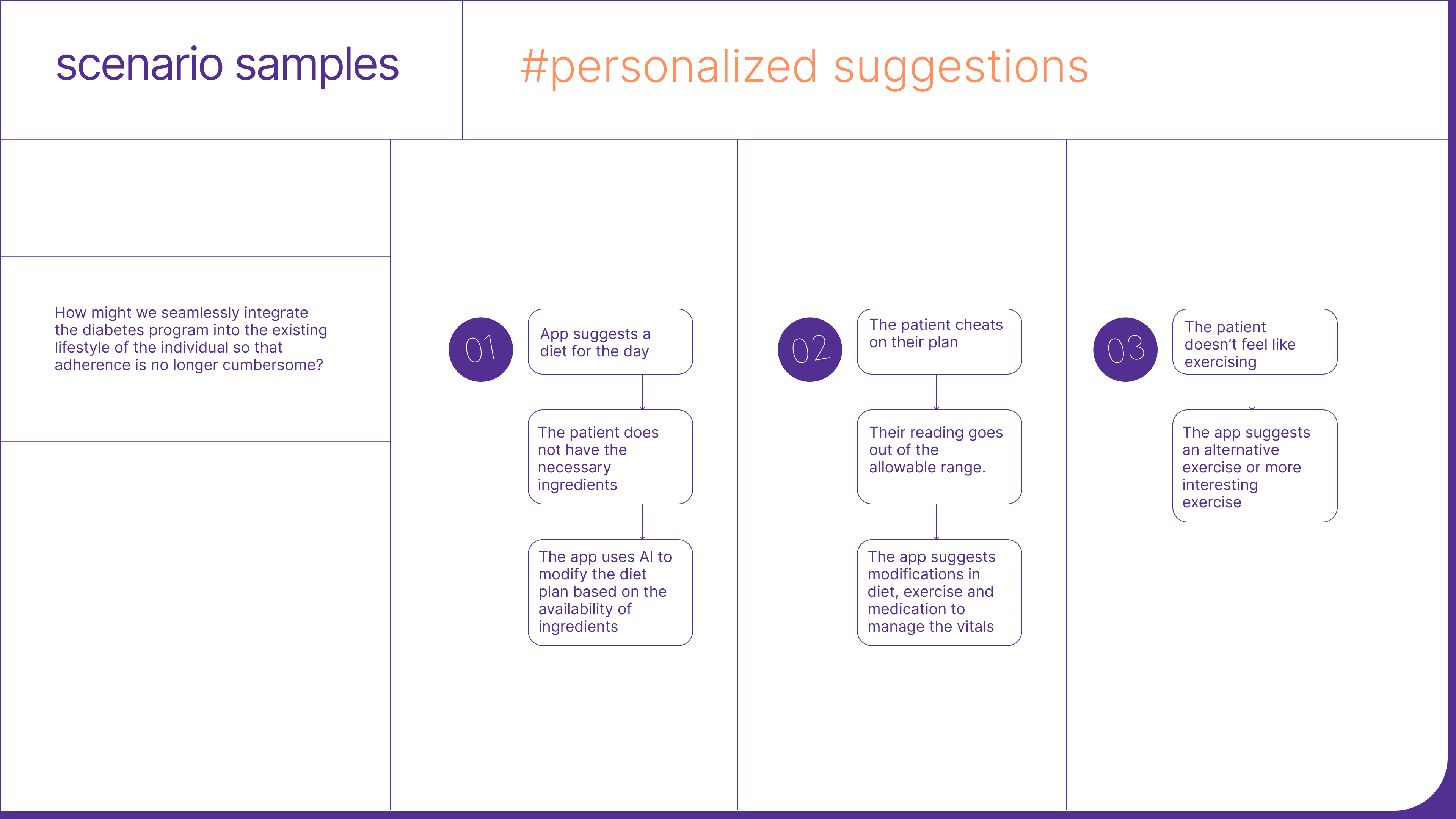 scenario samples

#personalized suggestions

How might we seamlessly integrate the diabetes program into the existing lifestyle of the individual so that adherence is no longer cumbersome?

01

App suggests a diet for the day

The patient does not have the necessary ingredients

The app uses AI to modify the diet plan based on the availability of ingredients

02

The patient cheats on their plan

Their reading goes out of the allowable range.

The app suggests modifications in diet, exercise and medication to manage the vitals

03

The patient doesn't feel like exercising

The app suggests an alternative exercise or more interesting exercise